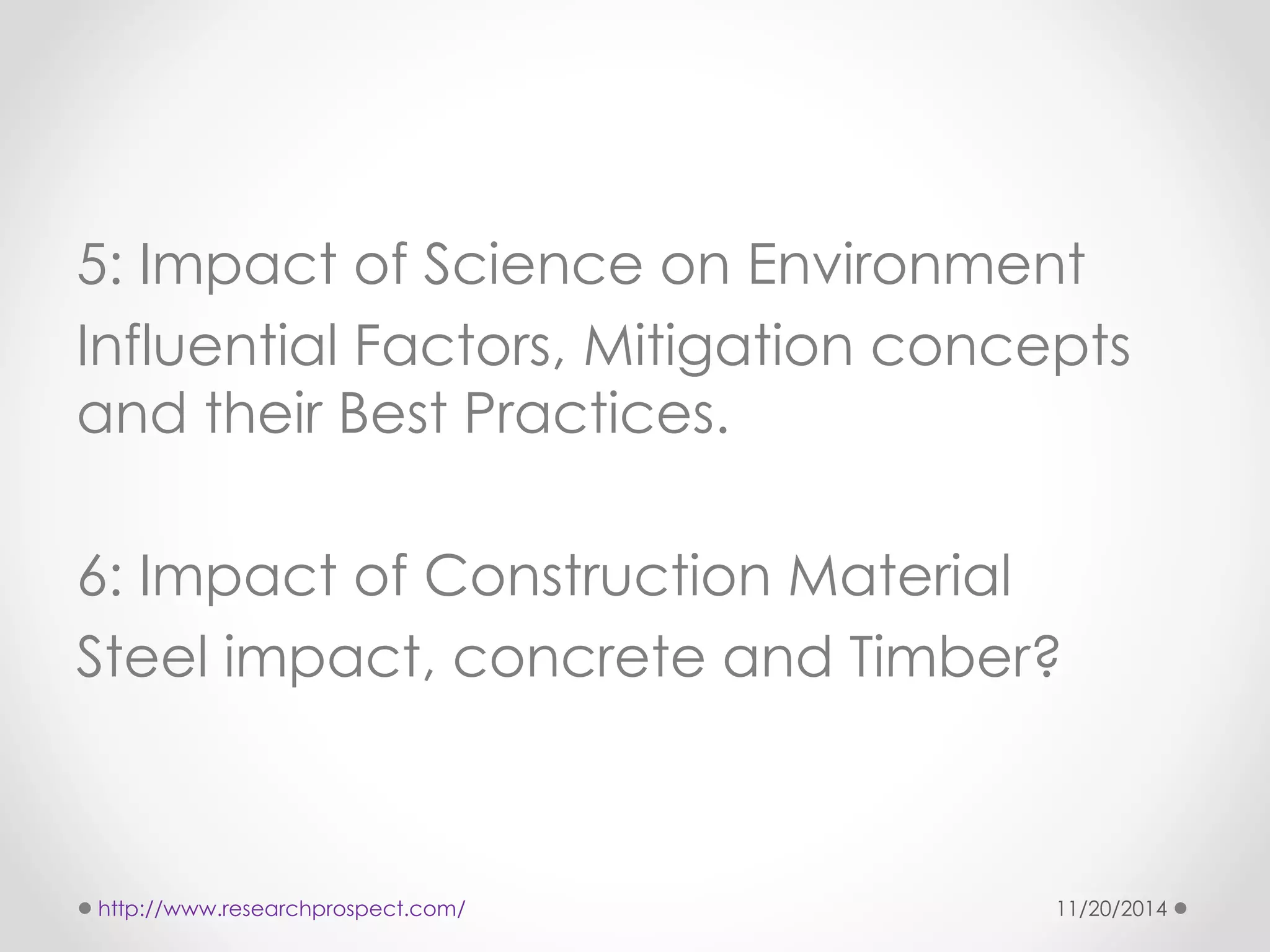 5: Impact of Science on Environment

Influential Factors, Mitigation concepts and their Best Practices.

6: Impact of Construction Material

Steel impact, concrete and Timber?

http://www.researchprospect.com/

11/20/2014